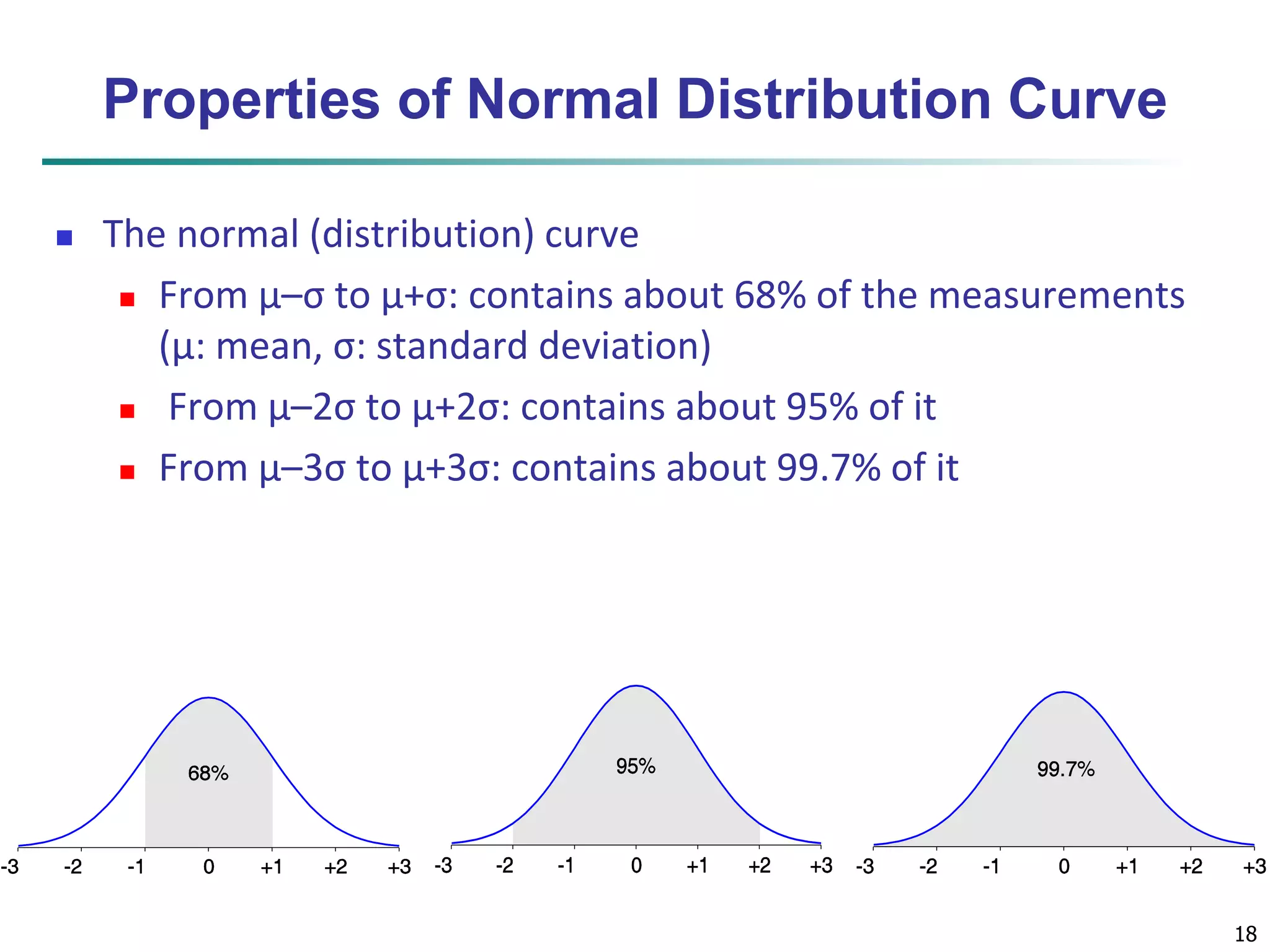 Properties of Normal Distribution Curve

The normal (distribution) curve

From μ–σ to μ+σ: contains about 68% of the measurements (μ: mean, σ: standard deviation)

From μ–2σ to μ+2σ: contains about 95% of it

From μ–3σ to μ+3σ: contains about 99.7% of it

68%

-3 -2 -1 0 +1 +2 +3

95%

-3 -2 -1 0 +1 +2 +3

99.7%

-3 -2 -1 0 +1 +2 +3

18